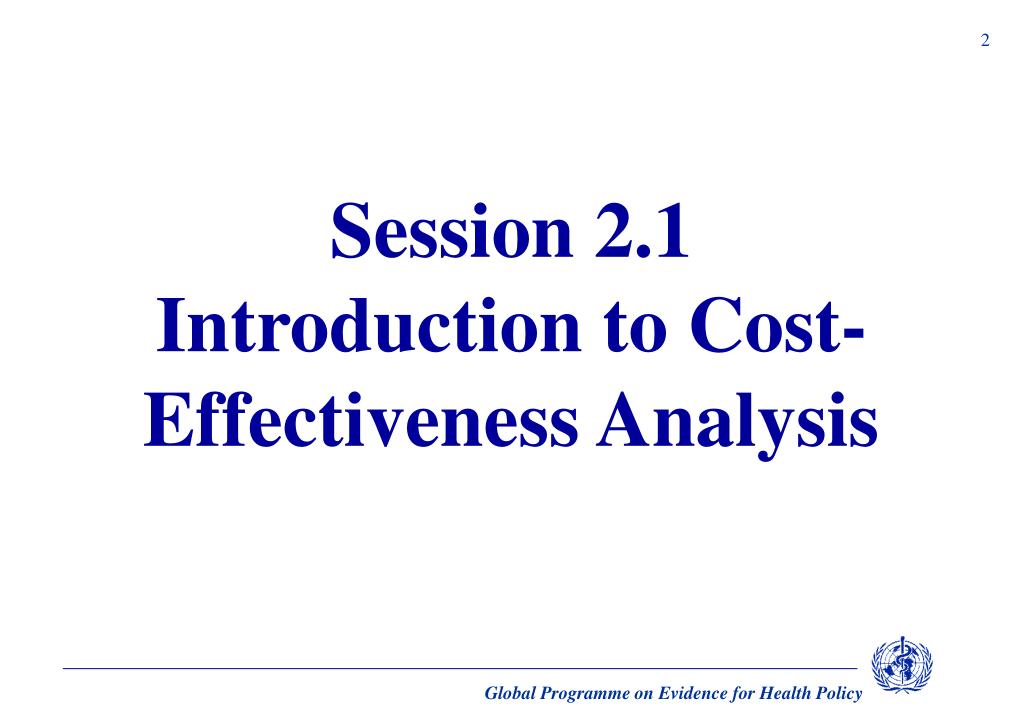 2

Session 2.1
Introduction to Cost-Effectiveness Analysis

Global Programme on Evidence for Health Policy